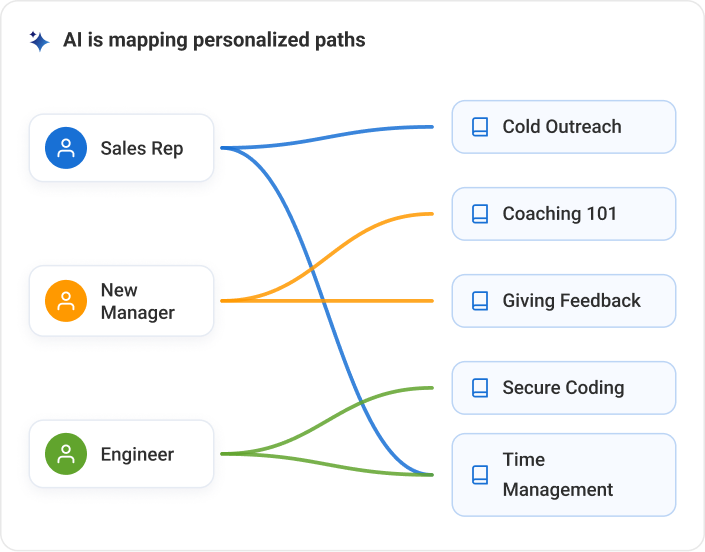 AI is mapping personalized paths

Sales Rep

New Manager

Engineer

Cold Outreach

Coaching 101

Giving Feedback

Secure Coding

Time Management